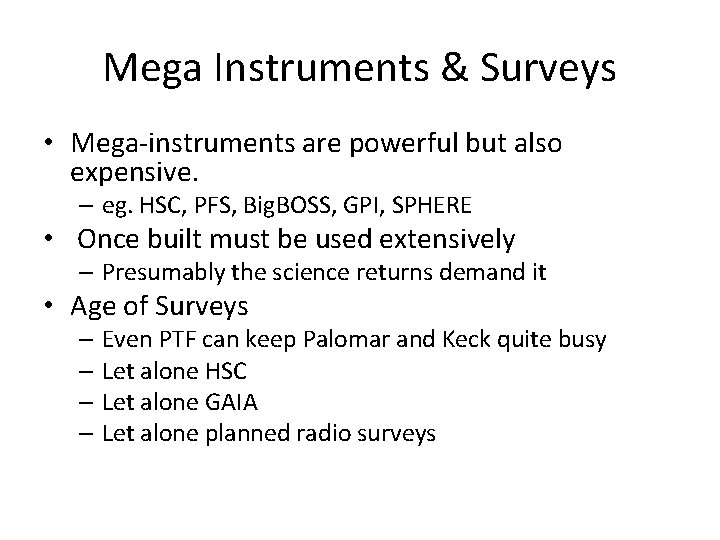 Mega Instruments & Surveys

• Mega-instruments are powerful but also expensive.
  – eg. HSC, PFS, BigBOSS, GPI, SPHERE
• Once built must be used extensively
  – Presumably the science returns demand it
• Age of Surveys
  – Even PTF can keep Palomar and Keck quite busy
  – Let alone HSC
  – Let alone GAIA
  – Let alone planned radio surveys